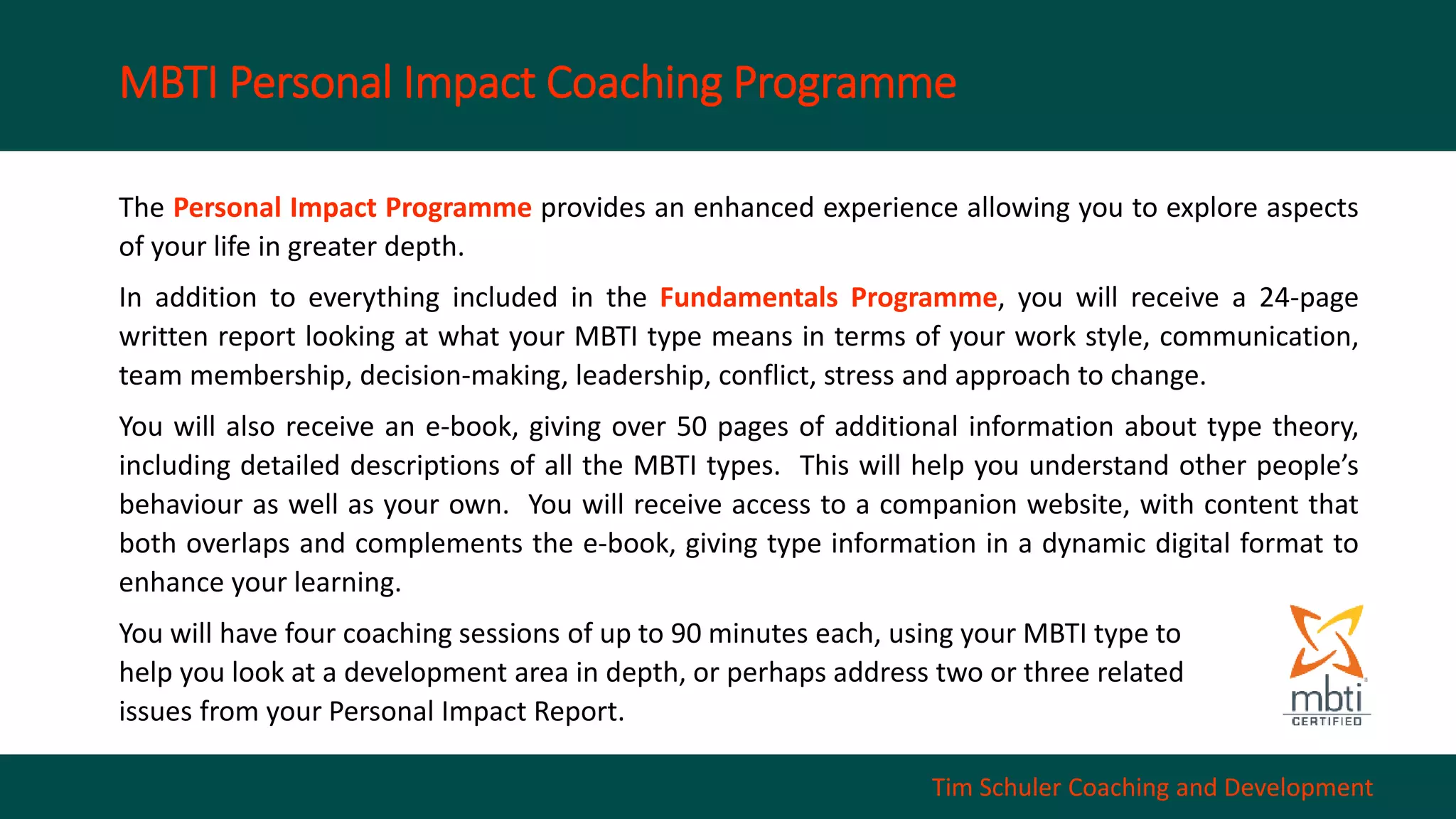 MBTI Personal Impact Coaching Programme

The Personal Impact Programme provides an enhanced experience allowing you to explore aspects of your life in greater depth.

In addition to everything included in the Fundamentals Programme, you will receive a 24-page written report looking at what your MBTI type means in terms of your work style, communication, team membership, decision-making, leadership, conflict, stress and approach to change.

You will also receive an e-book, giving over 50 pages of additional information about type theory, including detailed descriptions of all the MBTI types. This will help you understand other people's behaviour as well as your own. You will receive access to a companion website, with content that both overlaps and complements the e-book, giving type information in a dynamic digital format to enhance your learning.

You will have four coaching sessions of up to 90 minutes each, using your MBTI type to help you look at a development area in depth, or perhaps address two or three related issues from your Personal Impact Report.

mbti CERTIFIED

Tim Schuler Coaching and Development